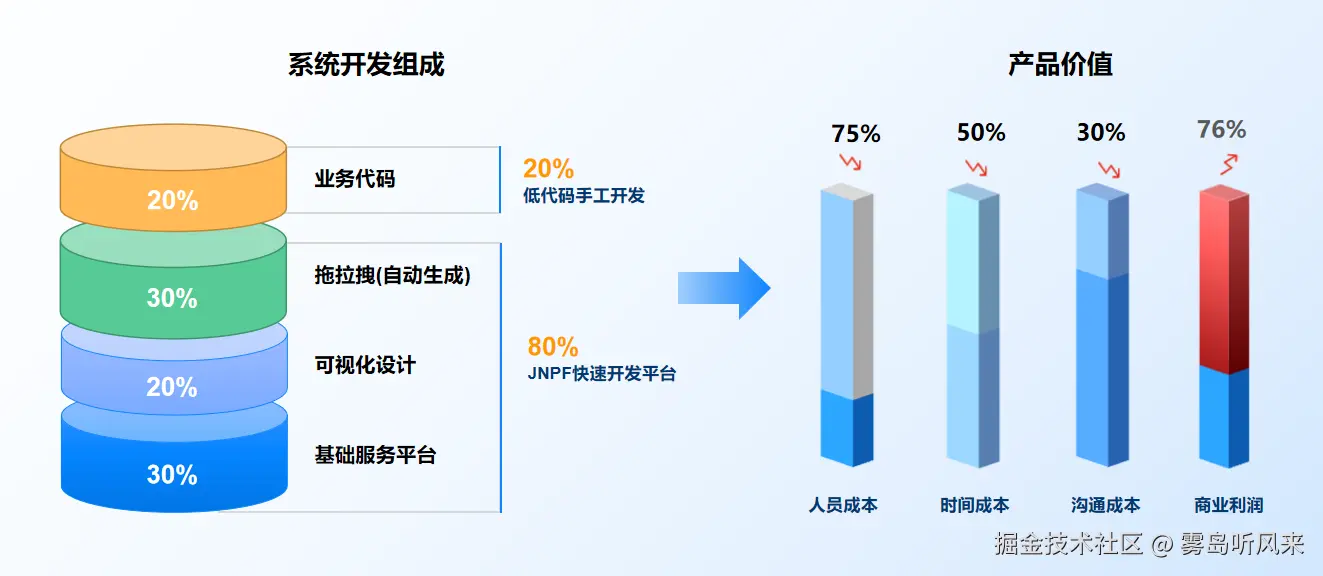 系统开发组成

20%
业务代码
20%
低代码手工开发

30%
拖拉拽(自动生成)

20%
可视化设计
80%
JNPF快速开发平台

30%
基础服务平台

产品价值

75%
50%
30%
76%

人员成本
时间成本
沟通成本
商业利润

掘金技术社区 @ 雾岛听风来